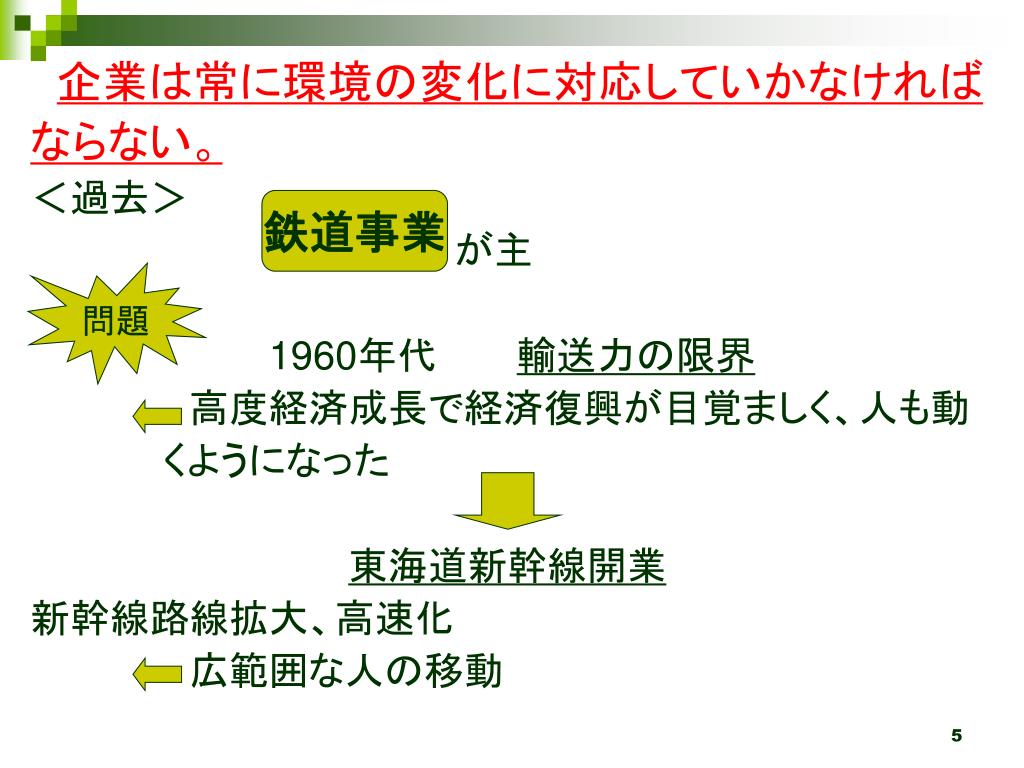 企業は常に環境の変化に対応していかなければならない。

＜過去＞

鉄道事業 が主

問題

1960年代　輸送力の限界

高度経済成長で経済復興が目覚ましく、人も動くようになった

東海道新幹線開業

新幹線路線拡大、高速化

広範囲な人の移動

5